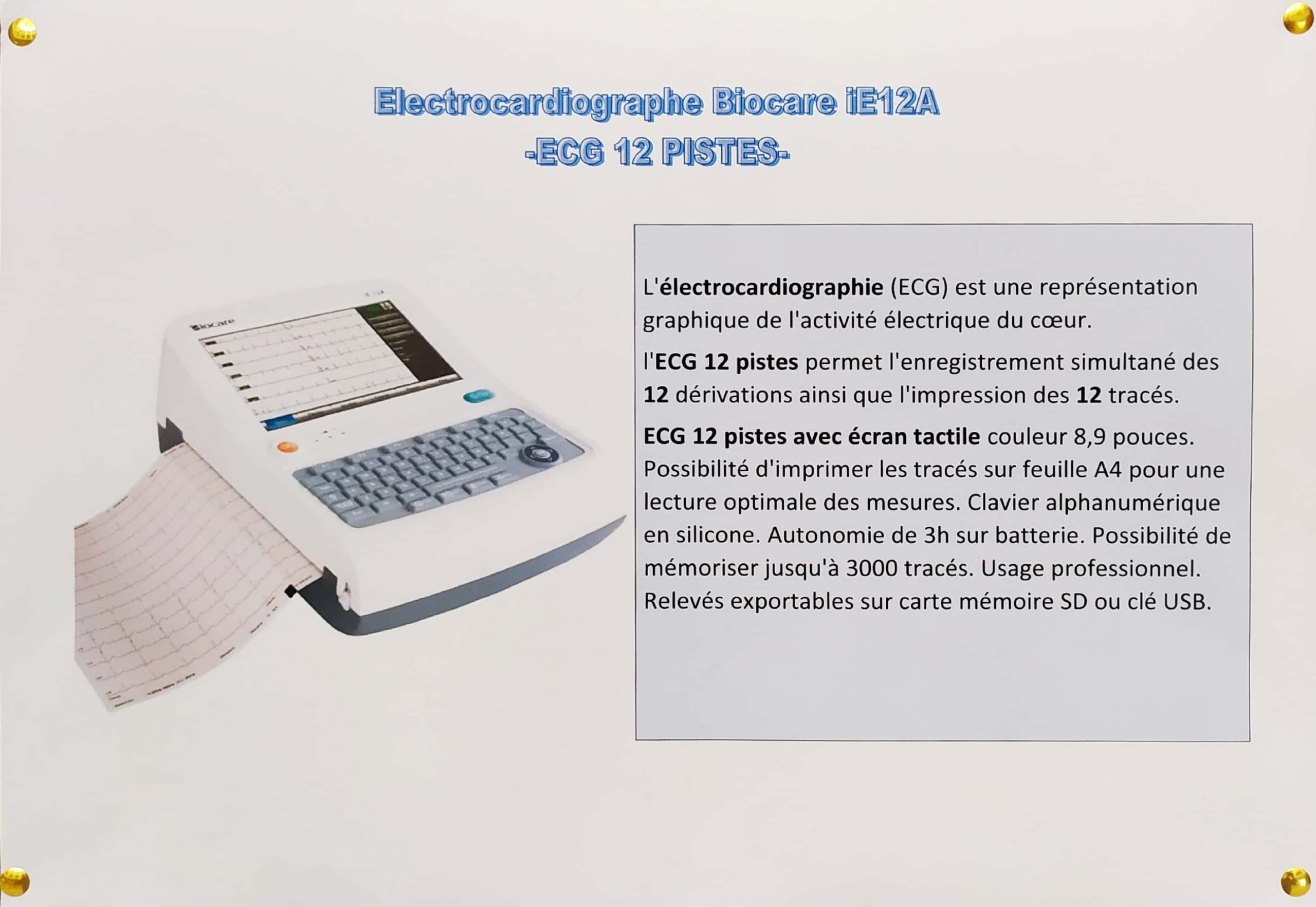 Electrocardiographe Biocare iE12A
-ECG 12 PISTES-

Biocare

L'électrocardiographie (ECG) est une représentation graphique de l'activité électrique du cœur.

l'ECG 12 pistes permet l'enregistrement simultané des 12 dérivations ainsi que l'impression des 12 tracés.

ECG 12 pistes avec écran tactile couleur 8,9 pouces. Possibilité d'imprimer les tracés sur feuille A4 pour une lecture optimale des mesures. Clavier alphanumérique en silicone. Autonomie de 3h sur batterie. Possibilité de mémoriser jusqu'à 3000 tracés. Usage professionnel. Relevés exportables sur carte mémoire SD ou clé USB.